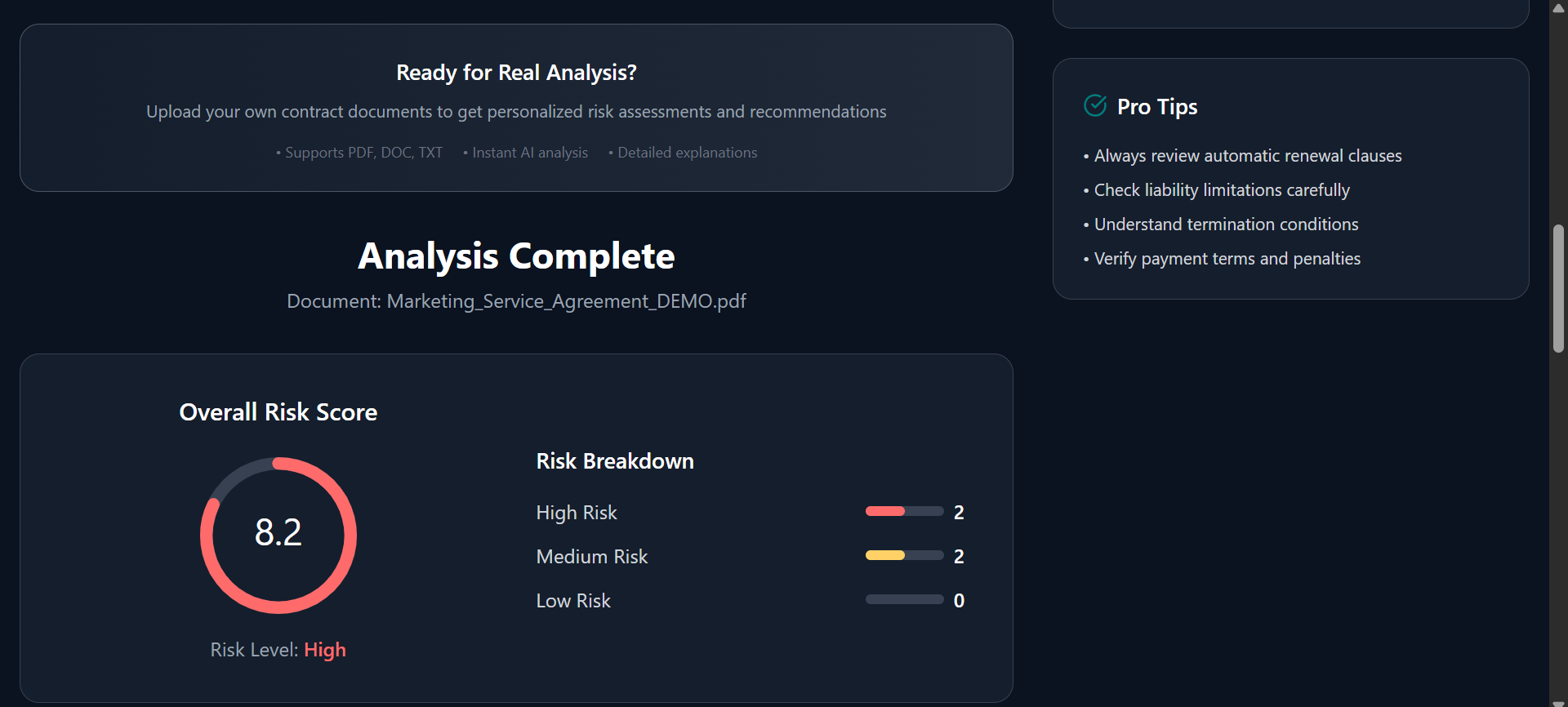 Ready for Real Analysis?

Upload your own contract documents to get personalized risk assessments and recommendations

• Supports PDF, DOC, TXT • Instant AI analysis • Detailed explanations

Analysis Complete

Document: Marketing_Service_Agreement_DEMO.pdf

Overall Risk Score

8.2

Risk Level: High

Risk Breakdown

High Risk 2

Medium Risk 2

Low Risk 0

Pro Tips

• Always review automatic renewal clauses
• Check liability limitations carefully
• Understand termination conditions
• Verify payment terms and penalties